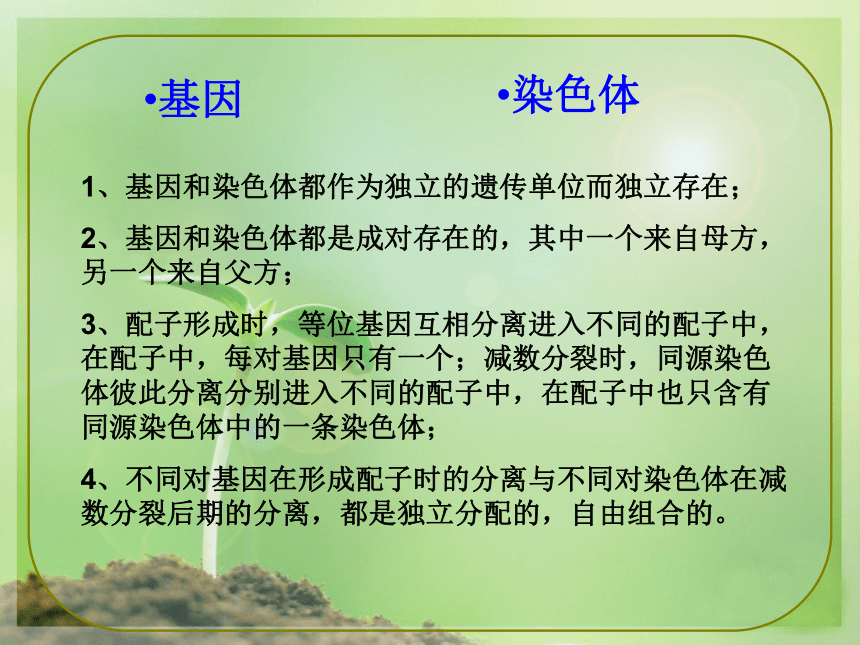 •基因

•染色体

1、基因和染色体都作为独立的遗传单位而独立存在；

2、基因和染色体都是成对存在的，其中一个来自母方，另一个来自父方；

3、配子形成时，等位基因互相分离进入不同的配子中，在配子中，每对基因只有一个；减数分裂时，同源染色体彼此分离分别进入不同的配子中，在配子中也只含有同源染色体中的一条染色体；

4、不同对基因在形成配子时的分离与不同对染色体在减数分裂后期的分离，都是独立分配的，自由组合的。